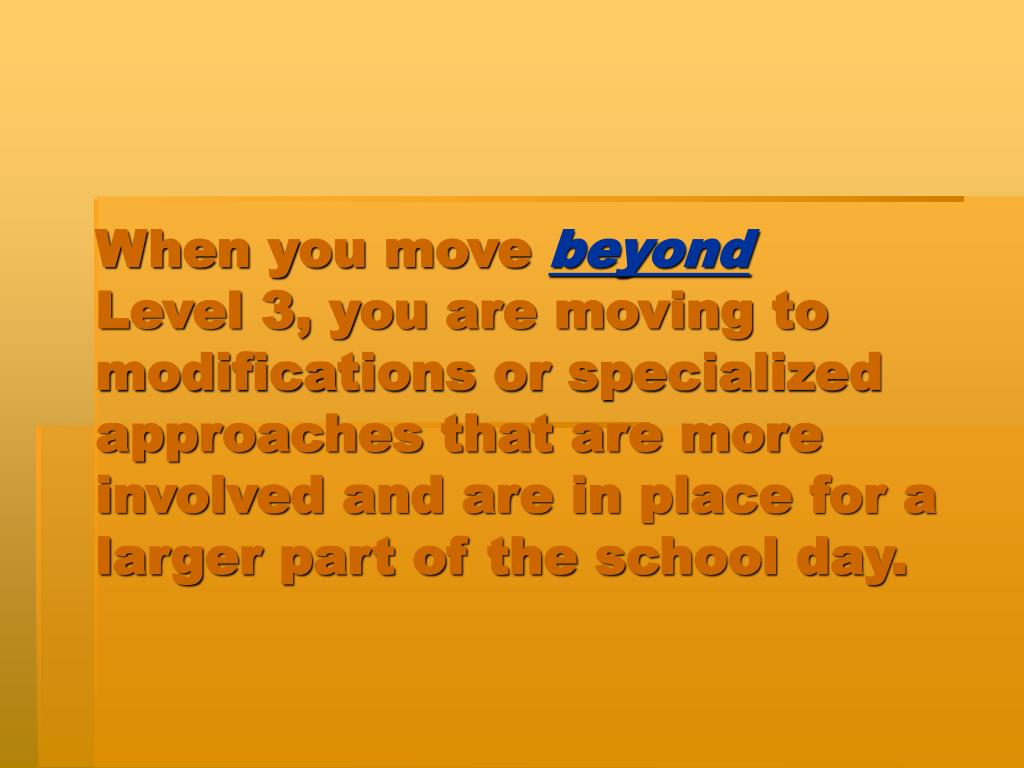 When you move beyond Level 3, you are moving to modifications or specialized approaches that are more involved and are in place for a larger part of the school day.